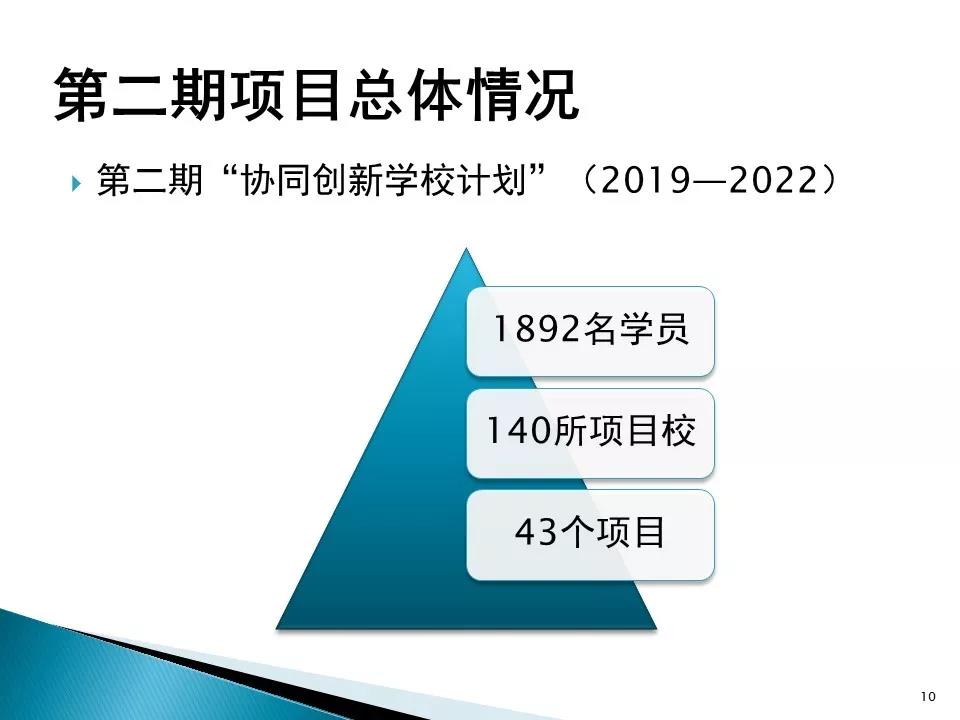 第二期项目总体情况

第二期“协同创新学校计划”（2019—2022）

1892名学员

140所项目校

43个项目

10